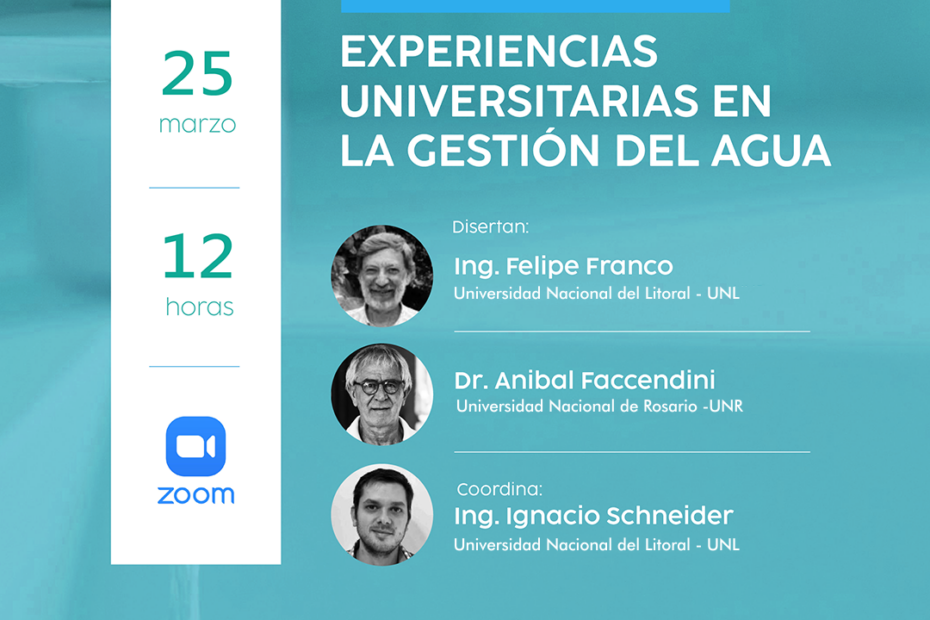 25
marzo

12
horas

zoom

EXPERIENCIAS UNIVERSITARIAS EN LA GESTIÓN DEL AGUA

Disertan:

Ing. Felipe Franco
Universidad Nacional del Litoral - UNL

Dr. Anibal Faccendini
Universidad Nacional de Rosario -UNR

Coordina:

Ing. Ignacio Schneider
Universidad Nacional del Litoral - UNL